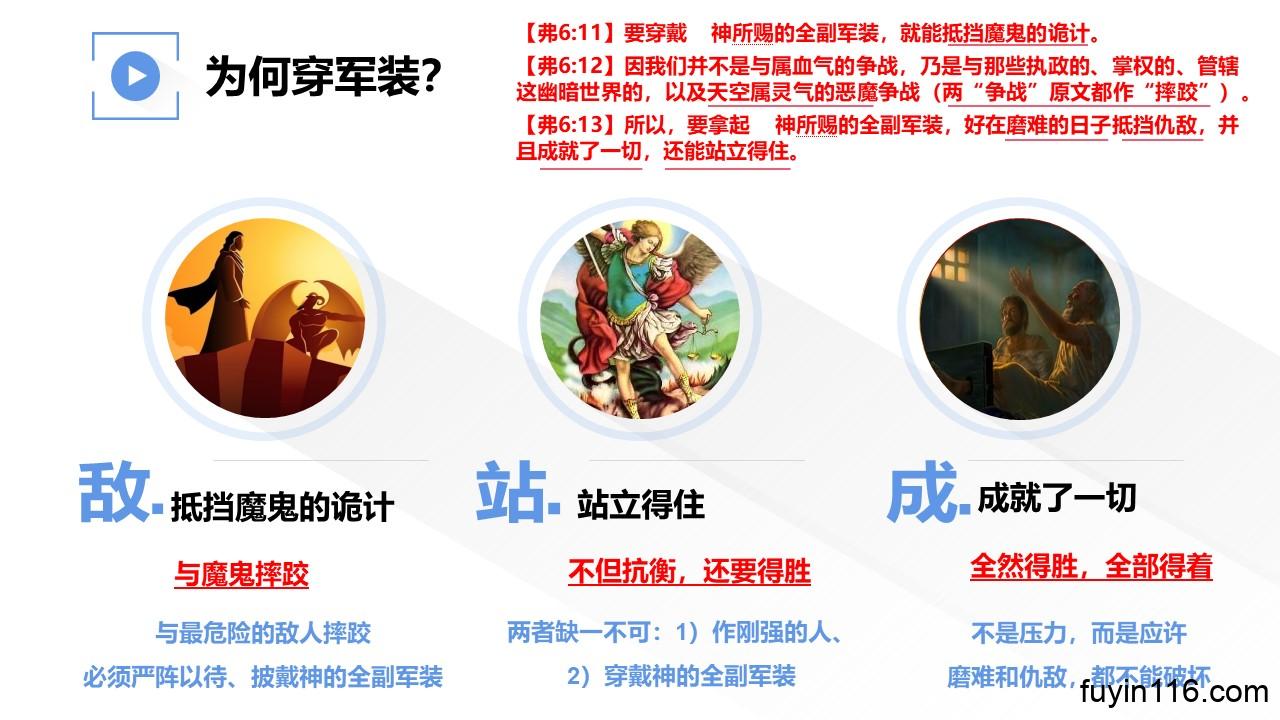 为何穿军装?

【弗6:11】要穿戴　神所赐的全副军装，就能抵挡魔鬼的诡计。
【弗6:12】因我们并不是与属血气的争战，乃是与那些执政的、掌权的、管辖这幽暗世界的，以及天空属灵气的恶魔争战（两“争战”原文都作“摔跤”）。
【弗6:13】所以，要拿起　神所赐的全副军装，好在磨难的日子抵挡仇敌，并且成就了一切，还能站立得住。

敌. 抵挡魔鬼的诡计

与魔鬼摔跤

与最危险的敌人摔跤
必须严阵以待、披戴神的全副军装

站. 站立得住

不但抗衡，还要得胜

两者缺一不可：1）作刚强的人、
2）穿戴神的全副军装

成. 成就了一切

全然得胜，全部得着

不是压力，而是应许
磨难和仇敌，都不能破坏

fuyin116.com